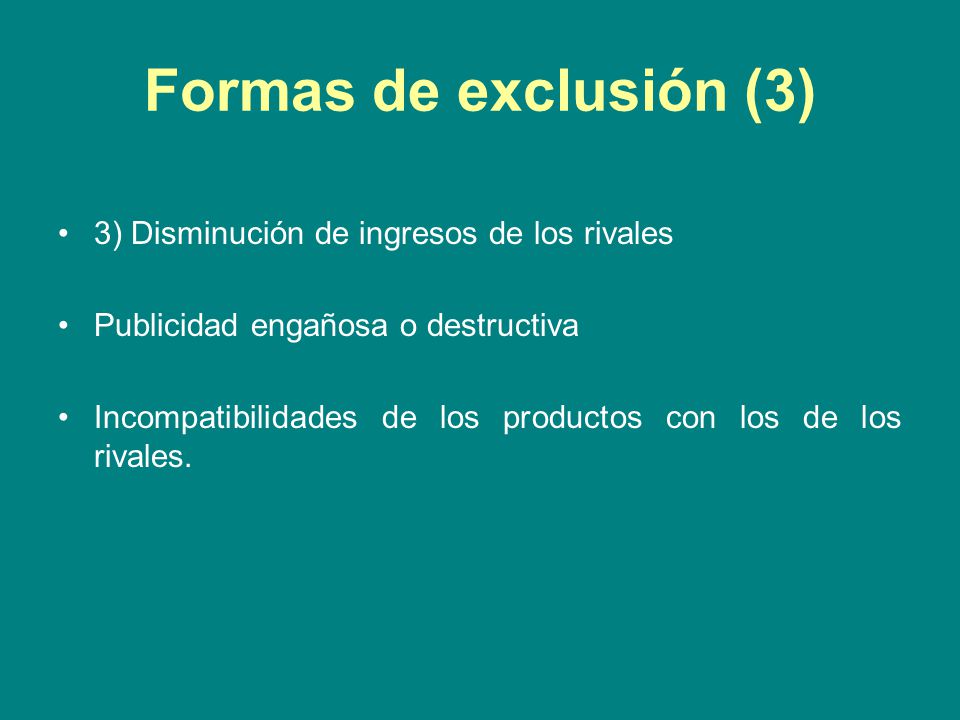 Formas de exclusión (3)

• 3) Disminución de ingresos de los rivales

• Publicidad engañosa o destructiva

• Incompatibilidades de los productos con los de los rivales.